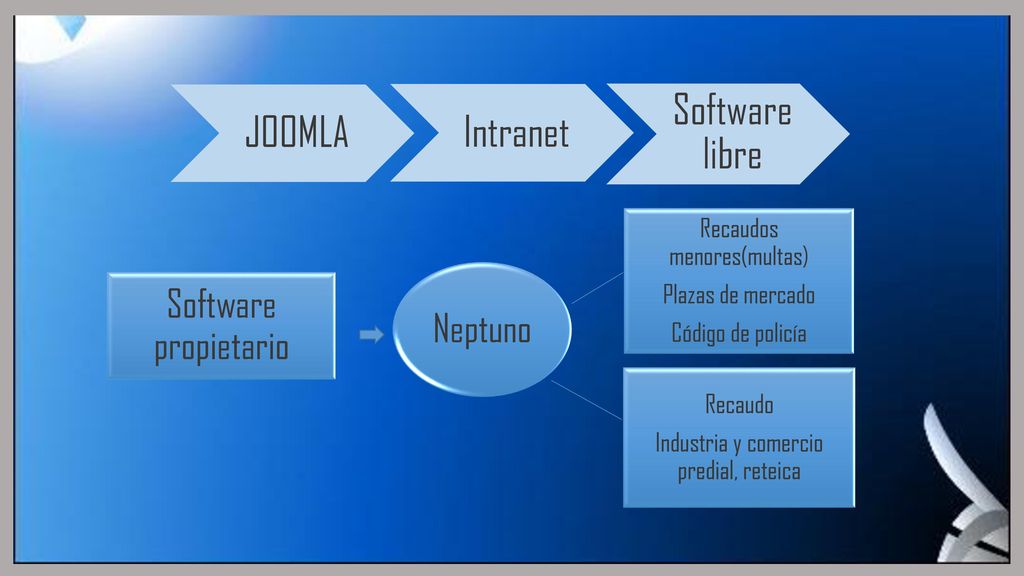 JOOMLA

Intranet

Software libre

Software propietario

Neptuno

Recaudos menores(multas)

Plazas de mercado

Código de policía

Recaudo

Industria y comercio predial, reteica